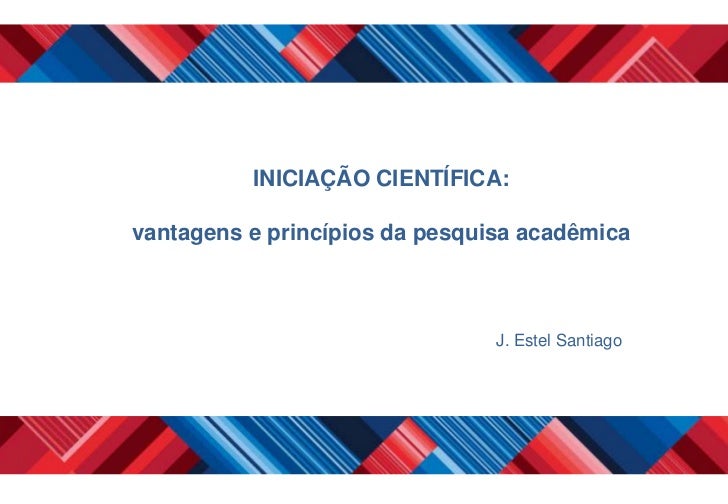 INICIAÇÃO CIENTÍFICA:

vantagens e princípios da pesquisa acadêmica

J. Estel Santiago